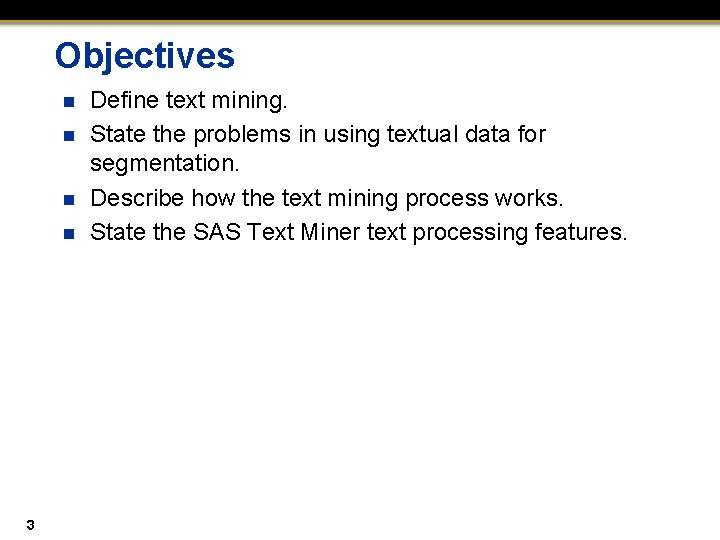 Objectives

- Define text mining.
- State the problems in using textual data for segmentation.
- Describe how the text mining process works.
- State the SAS Text Miner text processing features.

3